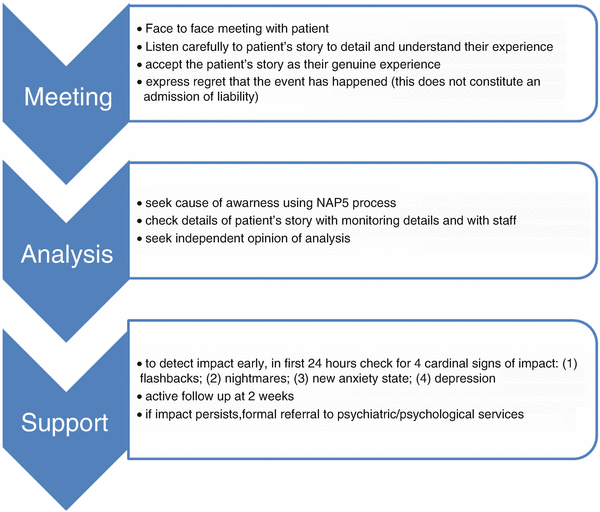 Meeting

• Face to face meeting with patient
• Listen carefully to patient's story to detail and understand their experience
• accept the patient's story as their genuine experience
• express regret that the event has happened (this does not constitute an admission of liability)

Analysis

• seek cause of awarness using NAP5 process
• check details of patient's story with monitoring details and with staff
• seek independent opinion of analysis

Support

• to detect impact early, in first 24 hours check for 4 cardinal signs of impact: (1) flashbacks; (2) nightmares; (3) new anxiety state; (4) depression
• active follow up at 2 weeks
• if impact persists,formal referral to psychiatric/psychological services